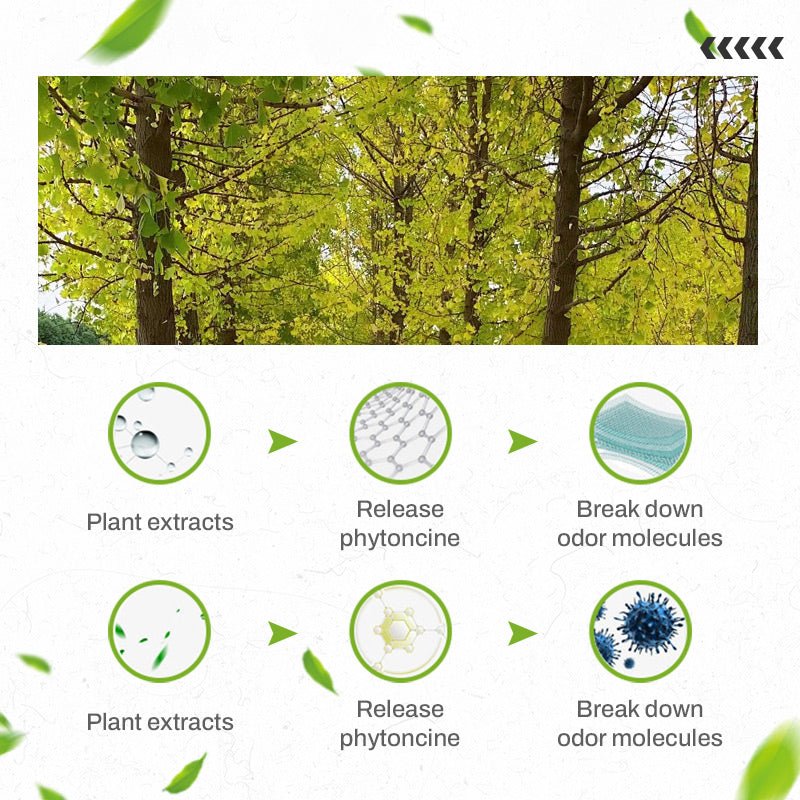 Plant extracts

Release phytoncine

Break down odor molecules

Plant extracts

Release phytoncine

Break down odor molecules